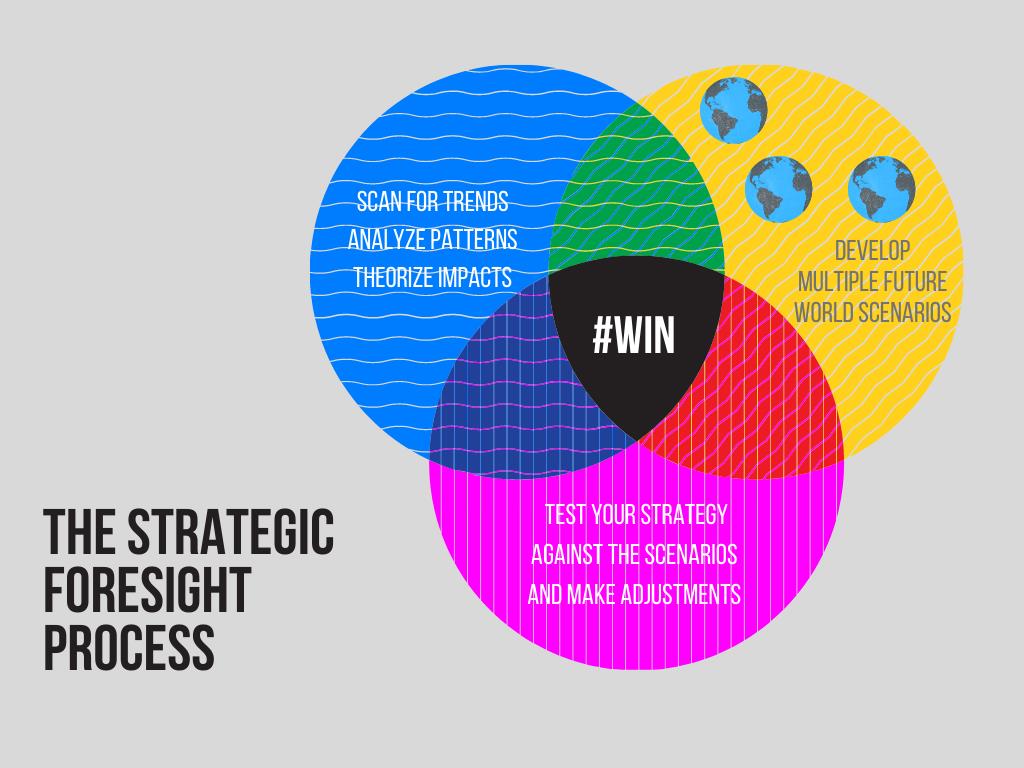 SCAN FOR TRENDS
ANALYZE PATTERNS
THEORIZE IMPACTS

DEVELOP
MULTIPLE FUTURE
WORLD SCENARIOS

#WIN

TEST YOUR STRATEGY
AGAINST THE SCENARIOS
AND MAKE ADJUSTMENTS

THE STRATEGIC
FORESIGHT
PROCESS